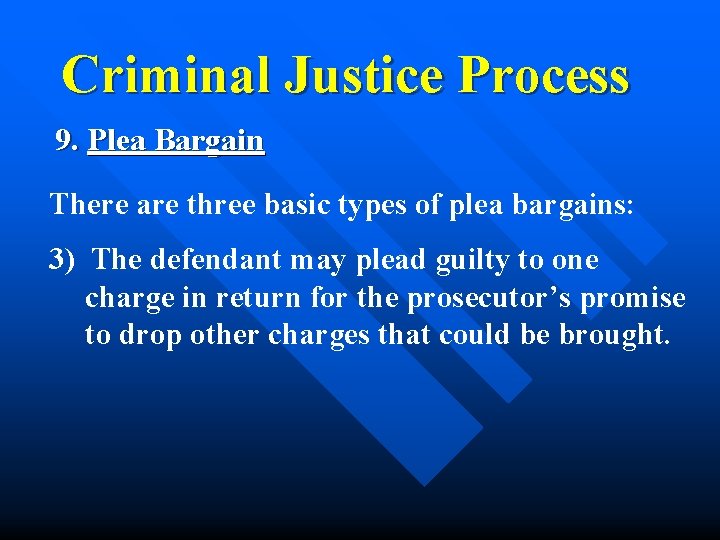 Criminal Justice Process

9. Plea Bargain

There are three basic types of plea bargains:

3) The defendant may plead guilty to one charge in return for the prosecutor's promise to drop other charges that could be brought.